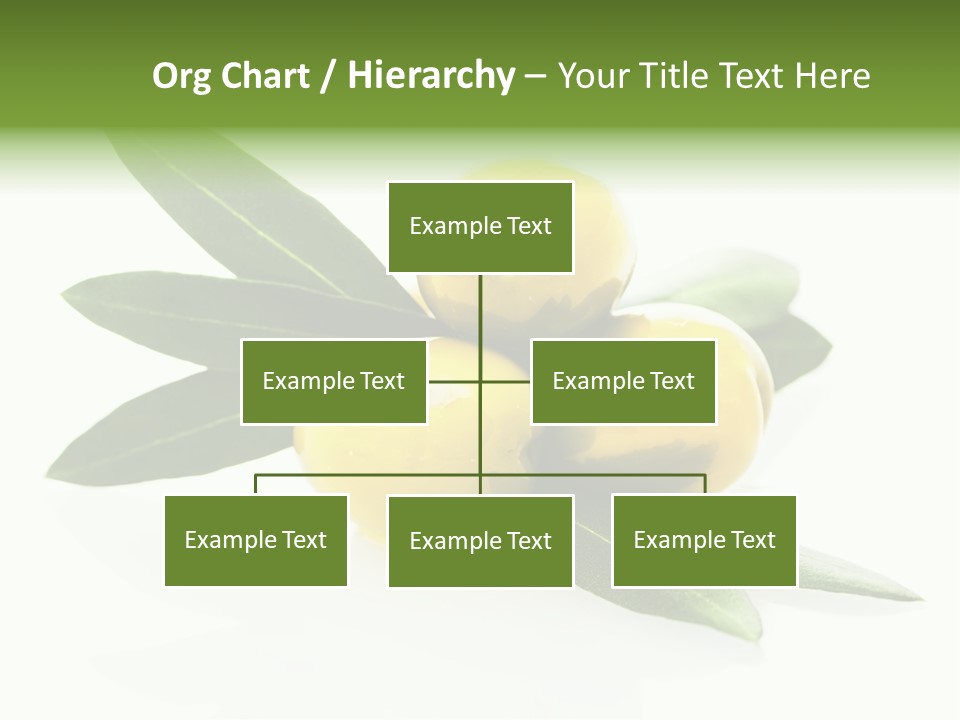 Org Chart / Hierarchy – Your Title Text Here

Example Text

Example Text

Example Text

Example Text

Example Text

Example Text